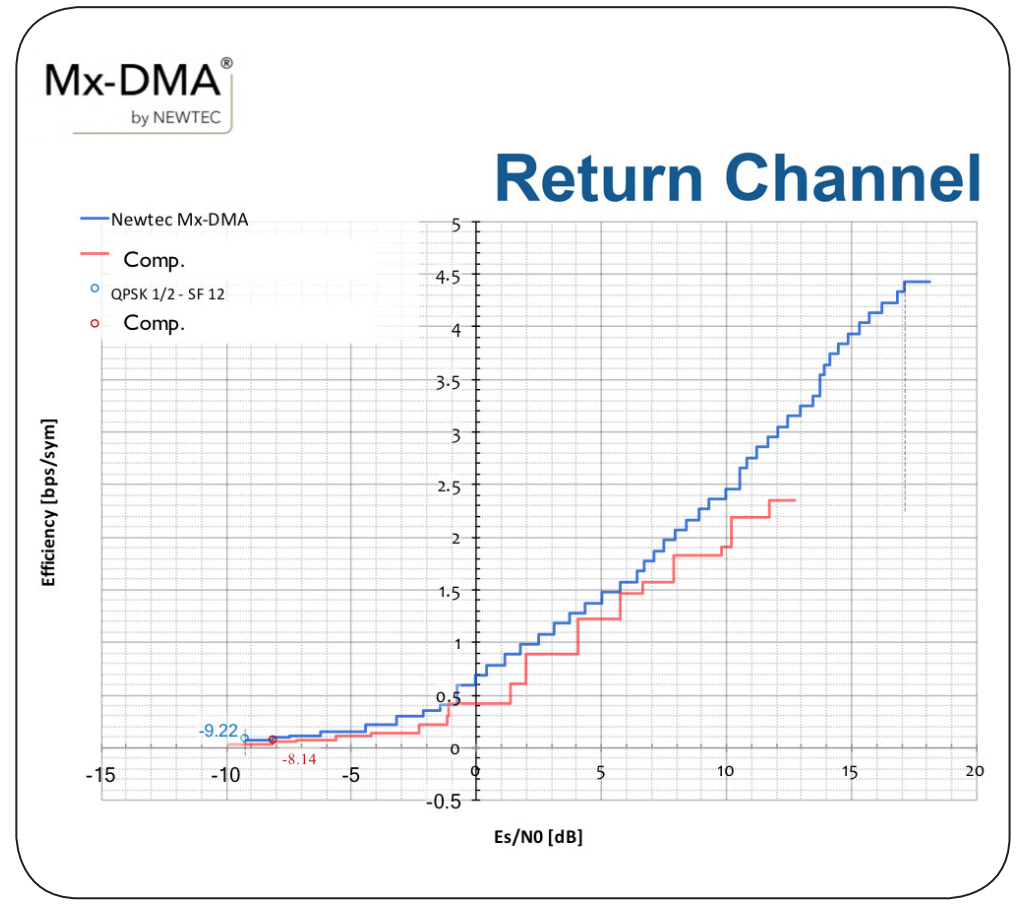 Mx-DMA®
by NEWTEC

Return Channel

Newtec Mx-DMA
Comp.
QPSK 1/2 - SF 12
Comp.

Efficiency [bps/sym]

5
4.5
4
3.5
3
2.5
2
1.5
1
0.5
0
-0.5

-9.22
-8.14

-15
-10
-5
0
5
10
15
20

Es/N0 [dB]